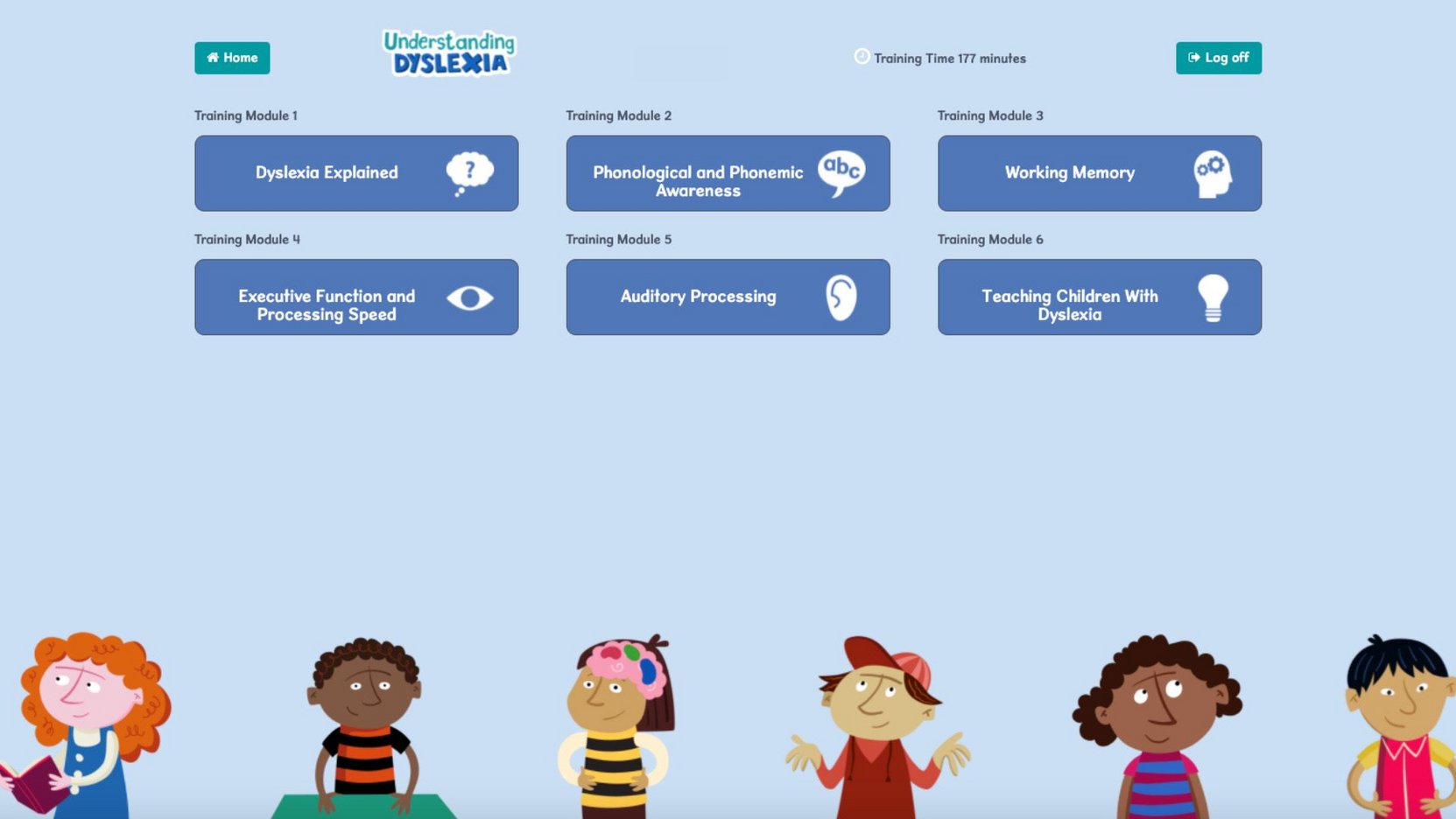 Home

Understanding DYSLEXIA

Training Time 177 minutes

Log off

Training Module 1

Dyslexia Explained

?

Training Module 2

Phonological and Phonemic Awareness

abc

Training Module 3

Working Memory

Training Module 4

Executive Function and Processing Speed

Training Module 5

Auditory Processing

Training Module 6

Teaching Children With Dyslexia